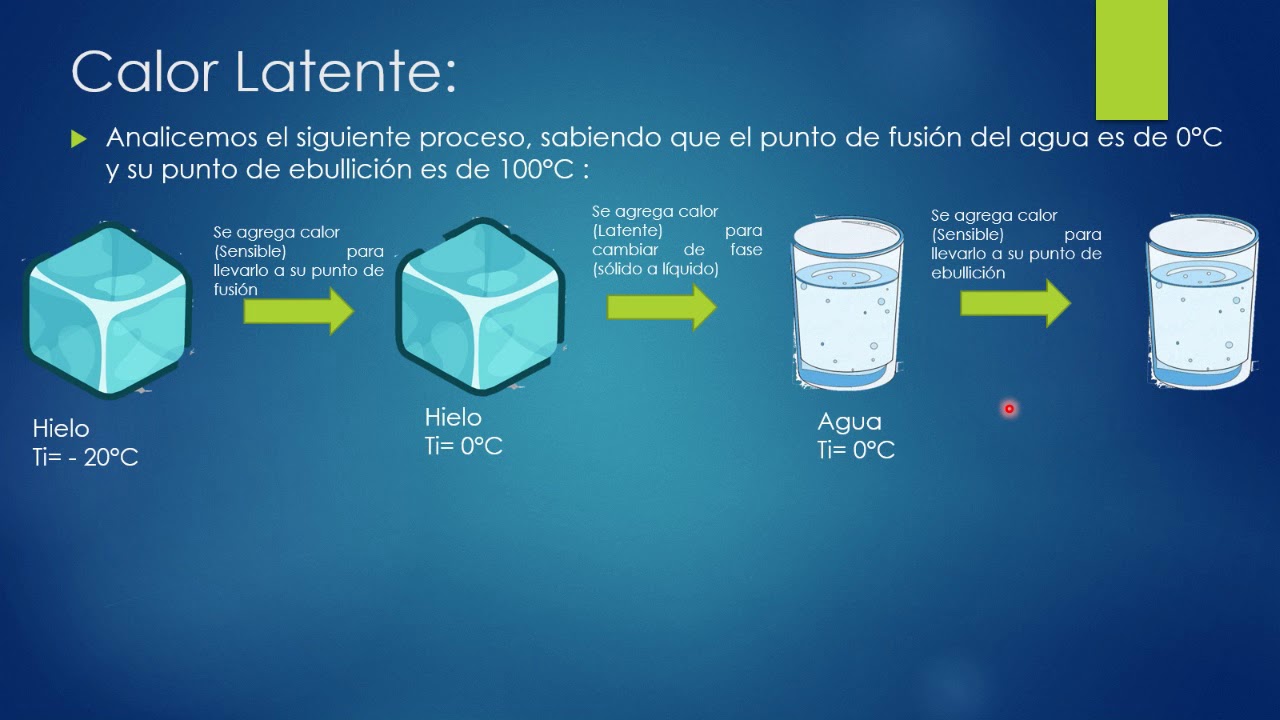 Calor Latente:

Analicemos el siguiente proceso, sabiendo que el punto de fusión del agua es de 0°C y su punto de ebullición es de 100°C :

Se agrega calor (Sensible) para llevarlo a su punto de fusión

Se agrega calor (Latente) para cambiar de fase (sólido a líquido)

Se agrega calor (Sensible) para llevarlo a su punto de ebullición

Hielo
Ti= - 20°C

Hielo
Ti= 0°C

Agua
Ti= 0°C